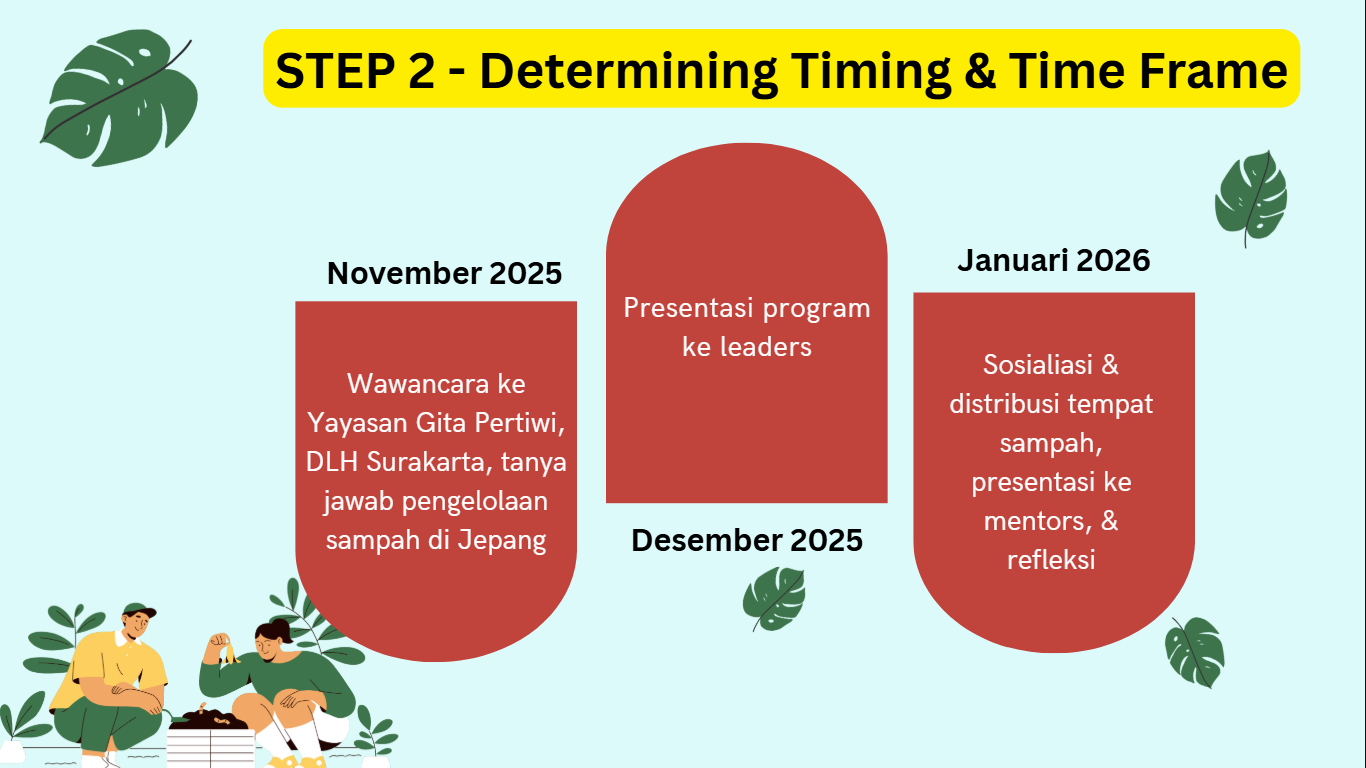 STEP 2 - Determining Timing & Time Frame

November 2025

Wawancara ke Yayasan Gita Pertiwi, DLH Surakarta, tanya jawab pengelolaan sampah di Jepang

Presentasi program ke leaders

Desember 2025

Januari 2026

Sosialiasi & distribusi tempat sampah, presentasi ke mentors, & refleksi